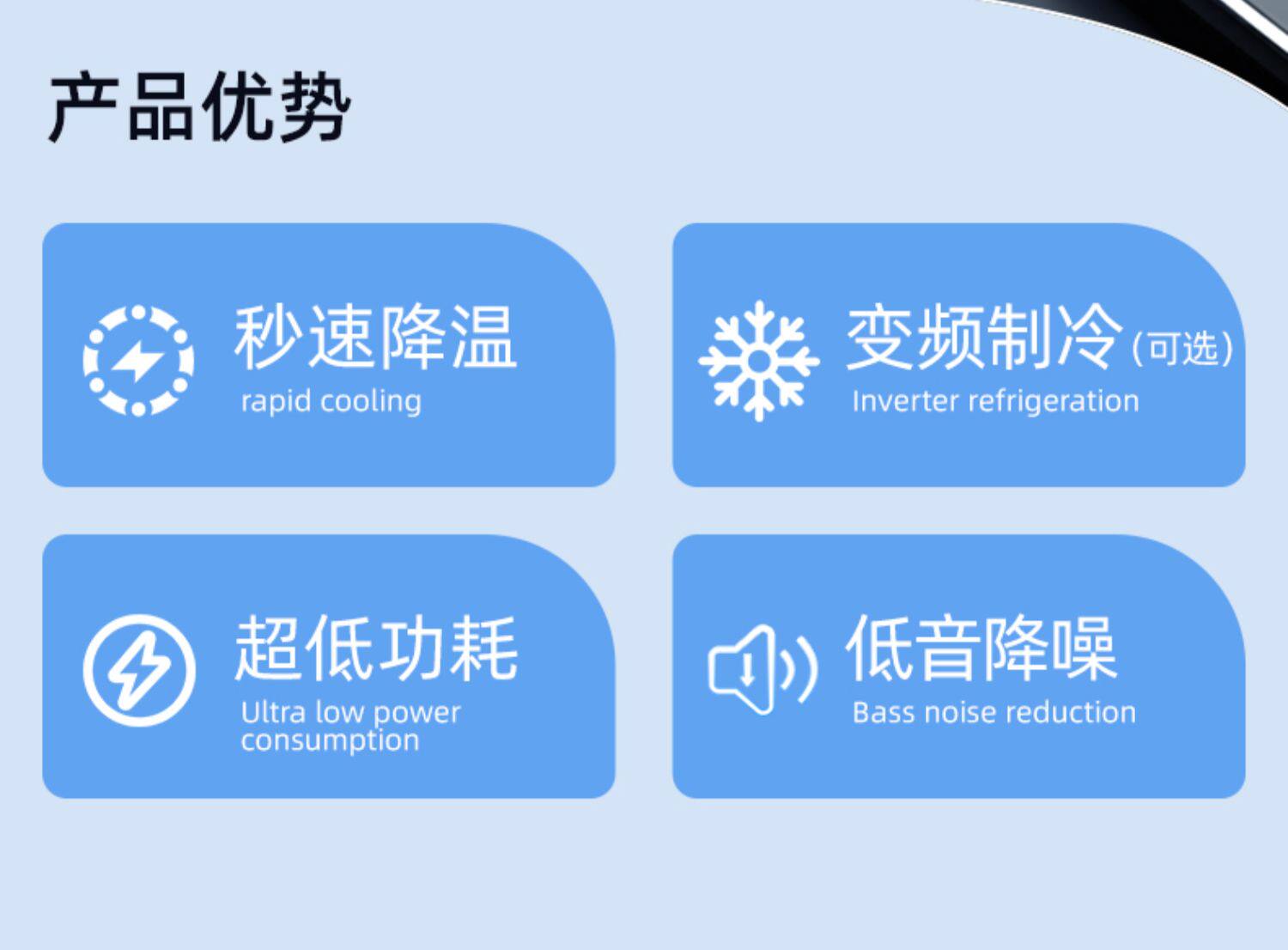 产品优势

秒速降温
rapid cooling

变频制冷(可选)
Inverter refrigeration

超低功耗
Ultra low power consumption

低音降噪
Bass noise reduction